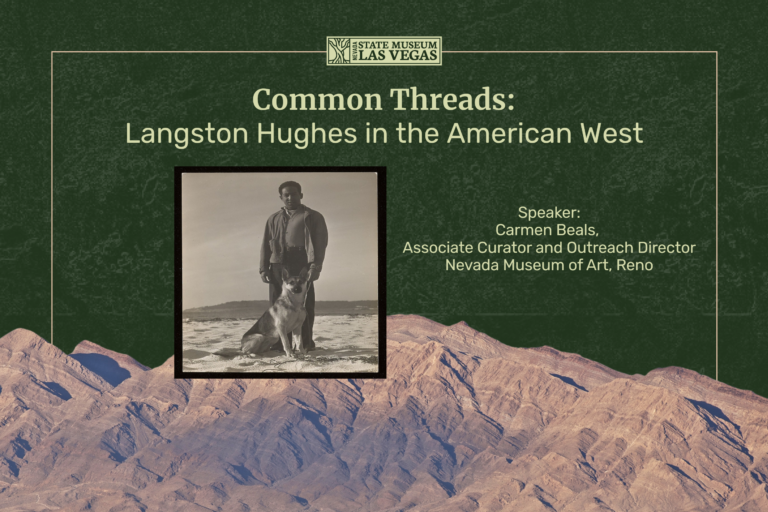 NEVADA STATE MUSEUM LAS VEGAS

Common Threads:
Langston Hughes in the American West

Speaker:
Carmen Beals,
Associate Curator and Outreach Director
Nevada Museum of Art, Reno